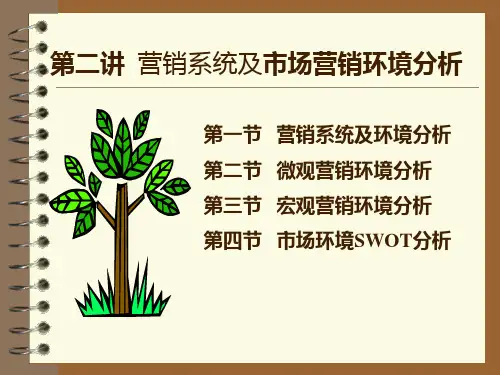 第二讲 营销系统及市场营销环境分析

第一节 营销系统及环境分析

第二节 微观营销环境分析

第三节 宏观营销环境分析

第四节 市场环境SWOT分析